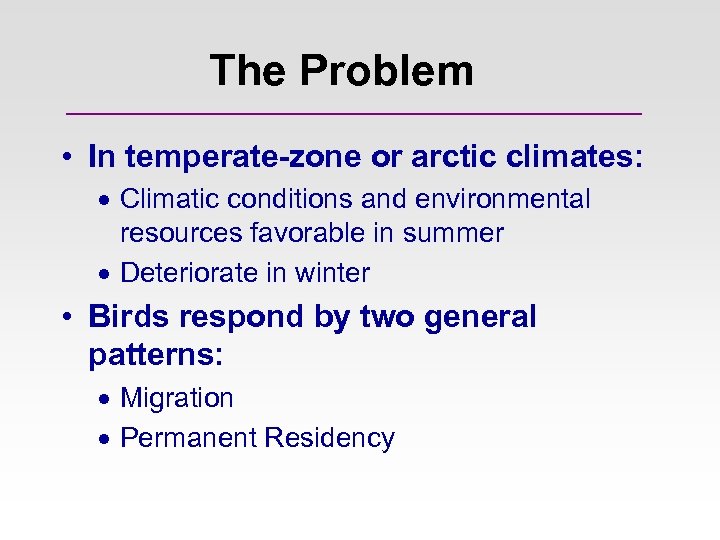 The Problem

• In temperate-zone or arctic climates:
  • Climatic conditions and environmental resources favorable in summer
  • Deteriorate in winter
• Birds respond by two general patterns:
  • Migration
  • Permanent Residency